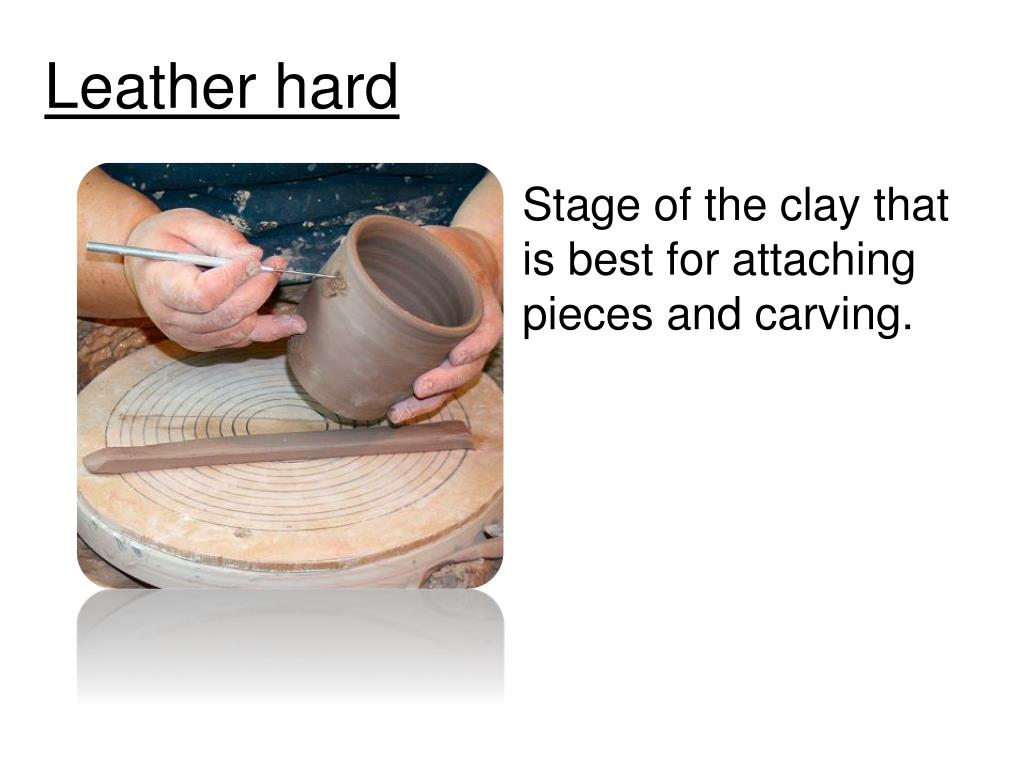 Leather hard

Stage of the clay that is best for attaching pieces and carving.